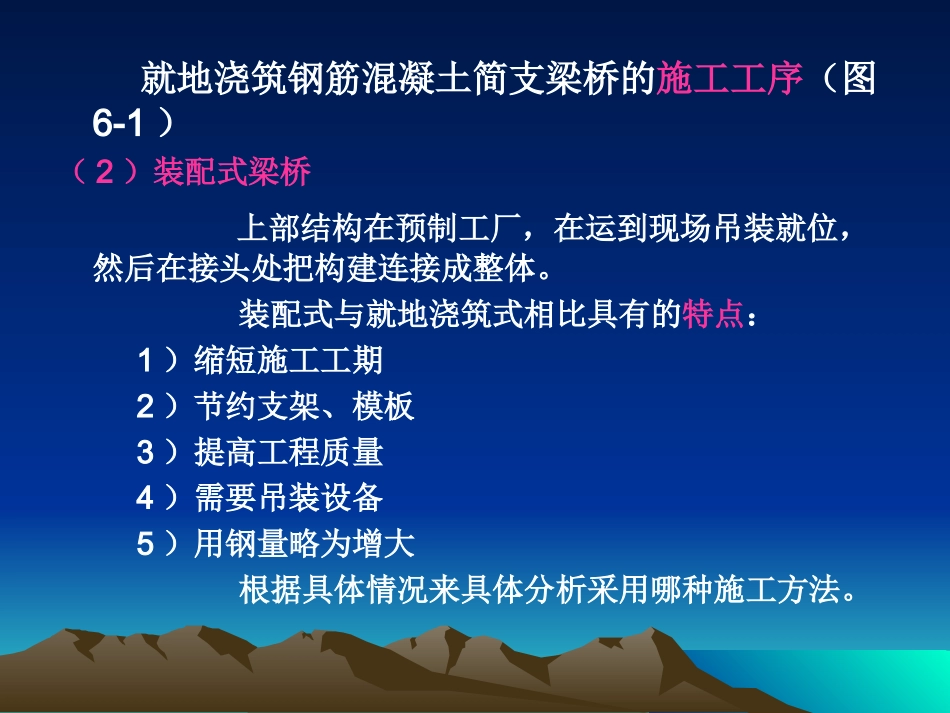 就地浇筑钢筋混凝土简支梁桥的施工工序（图6-1）

（2）装配式梁桥

上部结构在预制工厂，在运到现场吊装就位，然后在接头处把构建连接成整体。

装配式与就地浇筑式相比具有的特点：

1）缩短施工工期

2）节约支架、模板

3）提高工程质量

4）需要吊装设备

5）用钢量略为增大

根据具体情况来具体分析采用哪种施工方法。